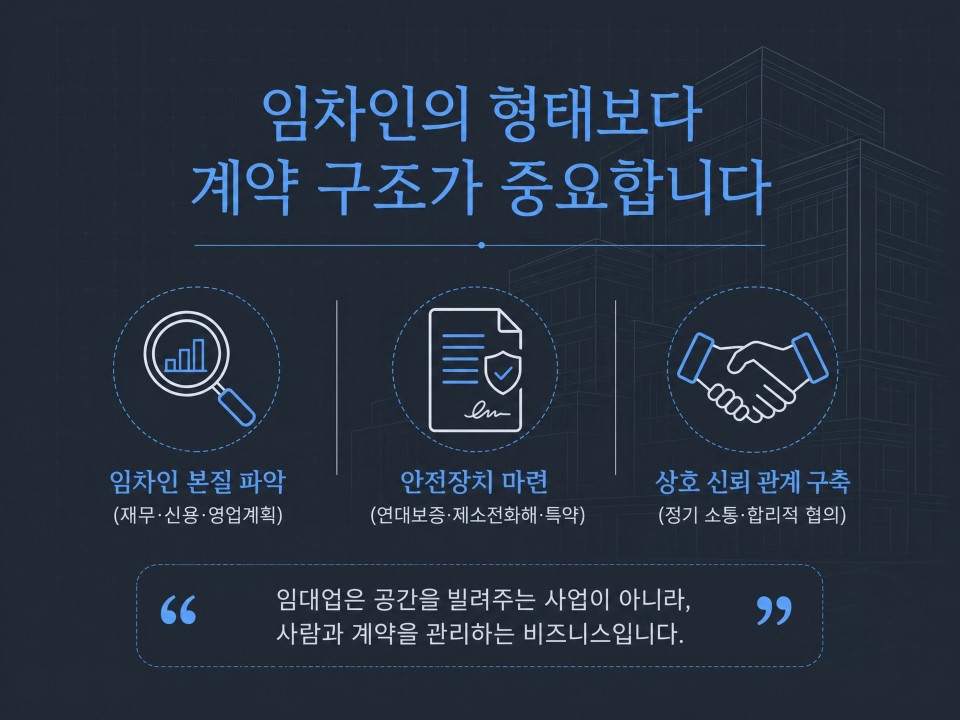 임차인의 형태보다
계약 구조가 중요합니다

임차인 본질 파악
(재무·신용·영업계획)

안전장치 마련
(연대보증·제소전화해·특약)

상호 신뢰 관계 구축
(정기 소통·합리적 협의)

“ 임대업은 공간을 빌려주는 사업이 아니라,
사람과 계약을 관리하는 비즈니스입니다. ”